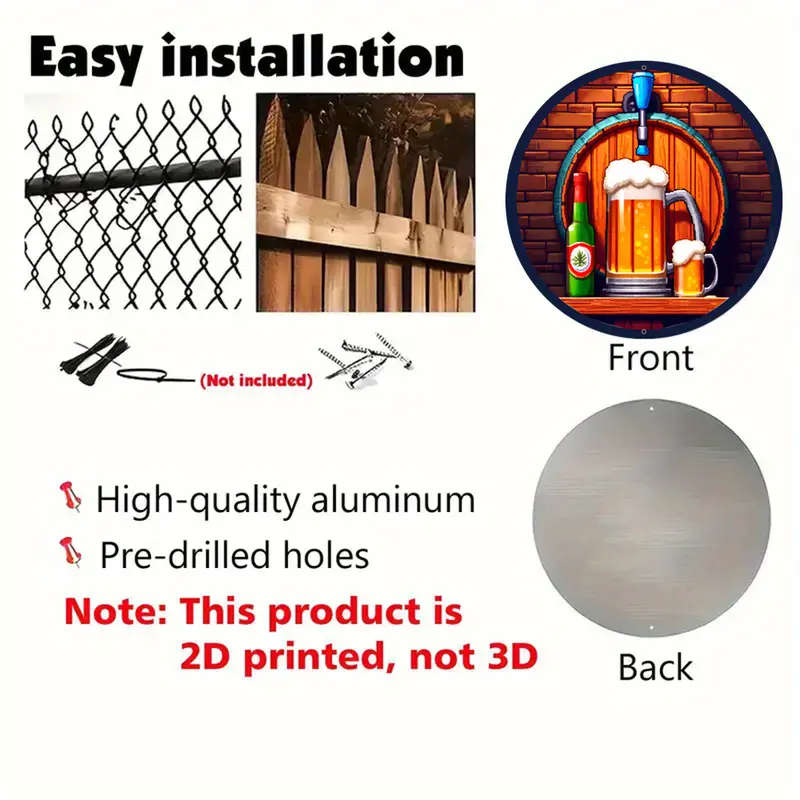 Easy installation

(Not included)

Front

High-quality aluminum

Pre-drilled holes

Note: This product is 2D printed, not 3D

Back